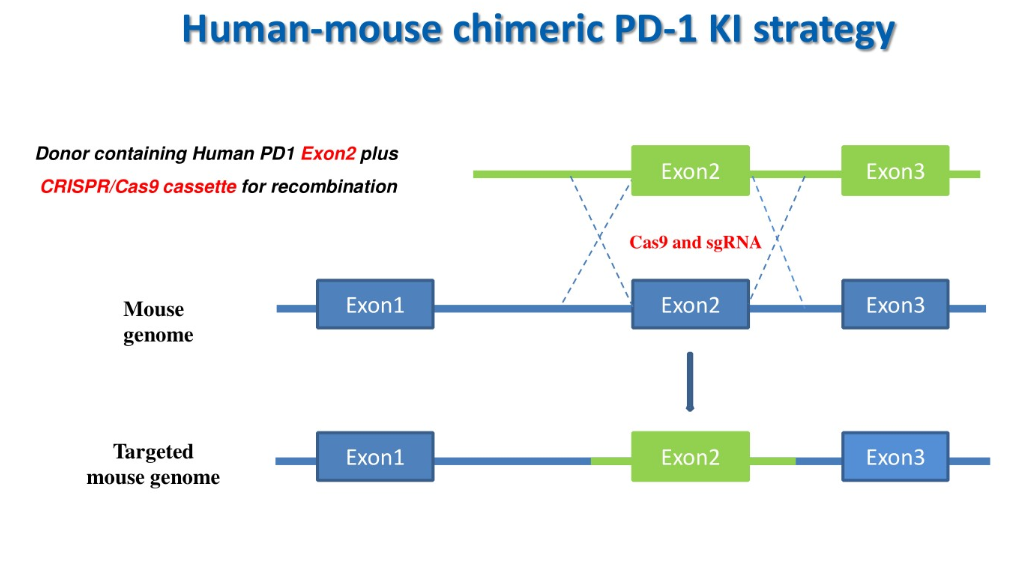 Human-mouse chimeric PD-1 KI strategy

Donor containing Human PD1 Exon2 plus CRISPR/Cas9 cassette for recombination

Exon2

Exon3

Cas9 and sgRNA

Mouse genome

Exon1

Exon2

Exon3

Targeted mouse genome

Exon1

Exon2

Exon3